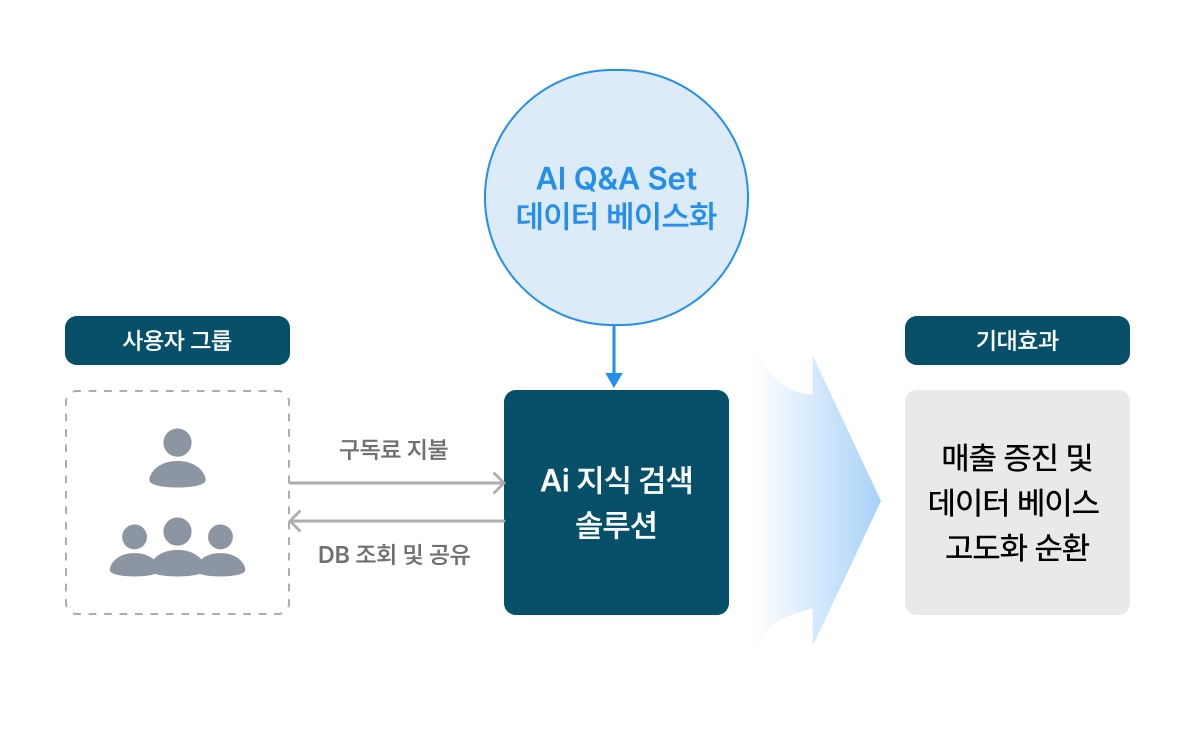 AI Q&A Set
데이터 베이스화

사용자 그룹

구독료 지불

DB 조회 및 공유

Ai 지식 검색
솔루션

기대효과

매출 증진 및
데이터 베이스
고도화 순환